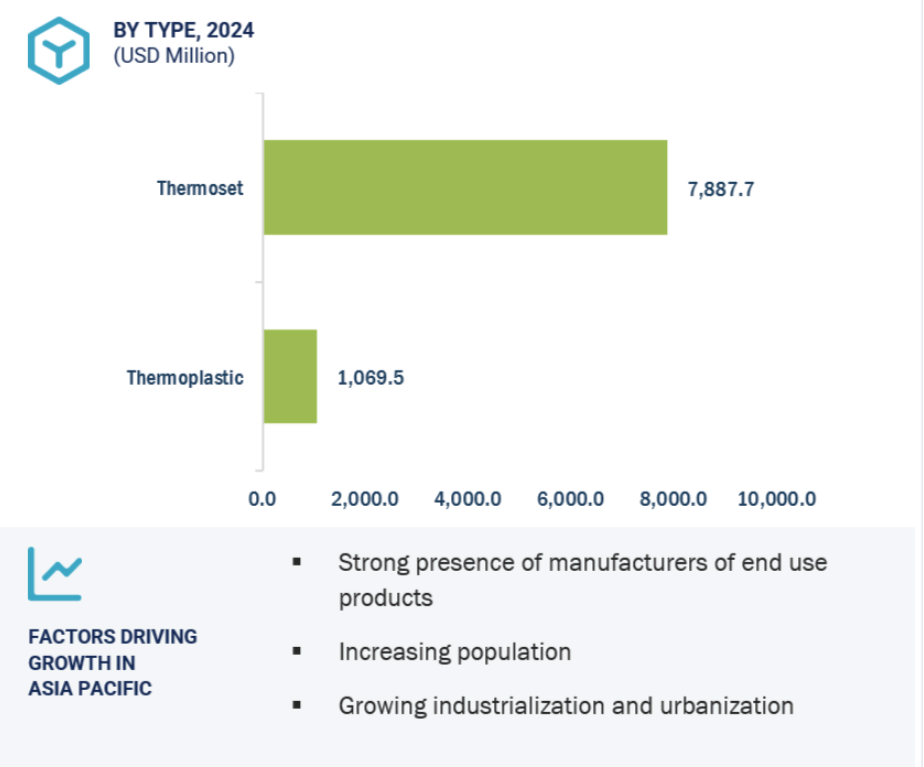 BY TYPE, 2024
(USD Million)

Thermoset
7,887.7

Thermoplastic
1,069.5

0.0 2,000.0 4,000.0 6,000.0 8,000.0 10,000.0

FACTORS DRIVING GROWTH IN ASIA PACIFIC

▪ Strong presence of manufacturers of end use products

▪ Increasing population

▪ Growing industrialization and urbanization